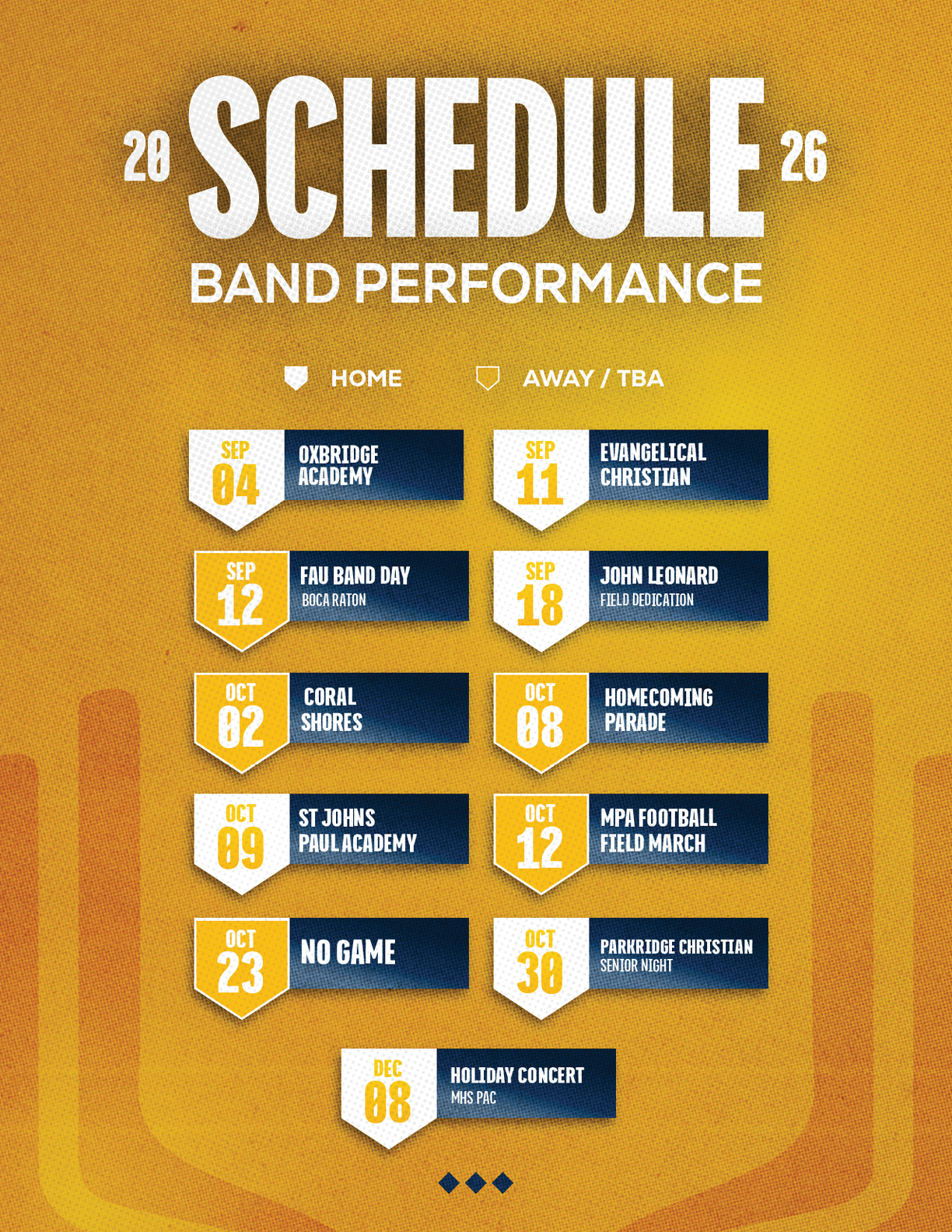 20 SCHEDULE 26

BAND PERFORMANCE

HOME AWAY / TBA

SEP 04 OXBRIDGE ACADEMY

SEP 11 EVANGELICAL CHRISTIAN

SEP 12 FAU BAND DAY BOCA RATON

SEP 18 JOHN LEONARD FIELD DEDICATION

OCT 02 CORAL SHORES

OCT 08 HOMECOMING PARADE

OCT 09 ST JOHNS PAUL ACADEMY

OCT 12 MPA FOOTBALL FIELD MARCH

OCT 23 NO GAME

OCT 30 PARKRIDGE CHRISTIAN SENIOR NIGHT

DEC 08 HOLIDAY CONCERT MHS PAC